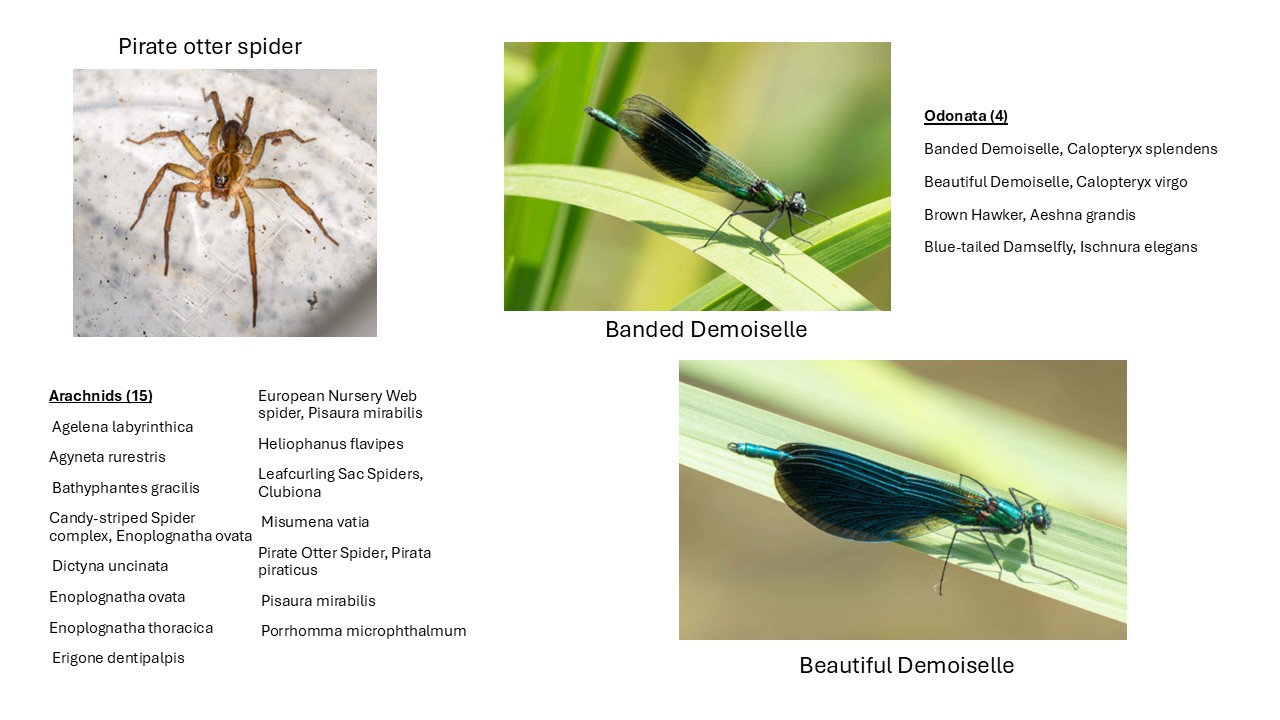 Pirate otter spider

Banded Demoiselle

Odonata (4)

Banded Demoiselle, Calopteryx splendens

Beautiful Demoiselle, Calopteryx virgo

Brown Hawker, Aeshna grandis

Blue-tailed Damselfly, Ischnura elegans

Arachnids (15)

Agelena labyrinthica

Agyneta rurestris

Bathyphantes gracilis

Candy-striped Spider complex, Enoplognatha ovata

Dictyna uncinata

Enoplognatha ovata

Enoplognatha thoracica

Erigone dentipalpis

European Nursery Web spider, Pisaura mirabilis

Heliophanus flavipes

Leafcurling Sac Spiders, Clubiona

Misumena vatia

Pirate Otter Spider, Pirata piraticus

Pisaura mirabilis

Porrhomma microphthalmum

Beautiful Demoiselle